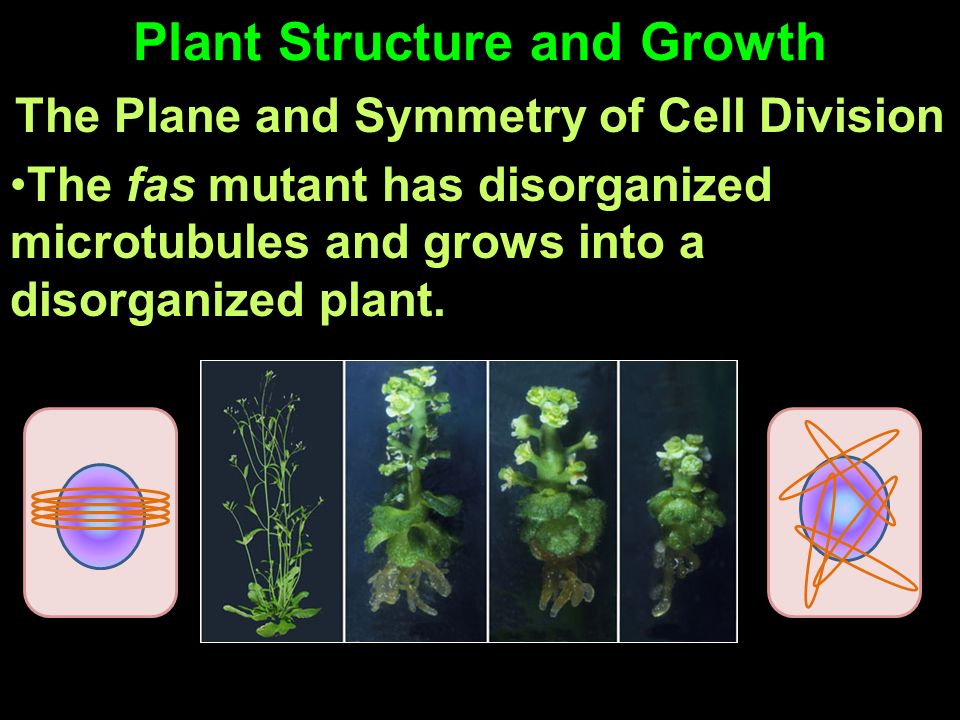 Plant Structure and Growth

The Plane and Symmetry of Cell Division

•The fas mutant has disorganized microtubules and grows into a disorganized plant.